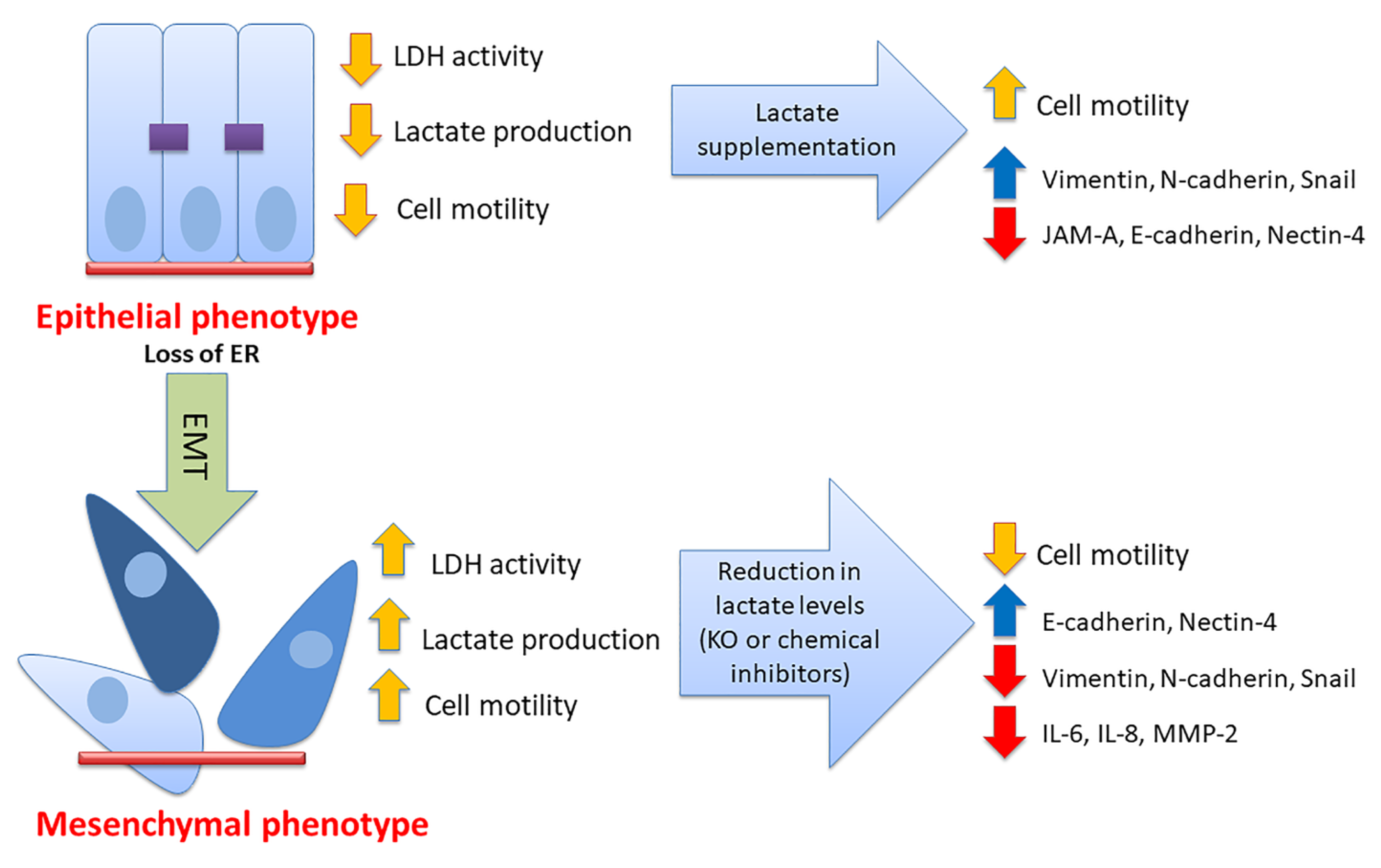 LDH activity

Lactate production

Cell motility

Lactate supplementation

Cell motility

Vimentin, N-cadherin, Snail

JAM-A, E-cadherin, Nectin-4

Epithelial phenotype

Loss of ER

EMT

LDH activity

Lactate production

Cell motility

Reduction in lactate levels (KO or chemical inhibitors)

Cell motility

E-cadherin, Nectin-4

Vimentin, N-cadherin, Snail

IL-6, IL-8, MMP-2

Mesenchymal phenotype